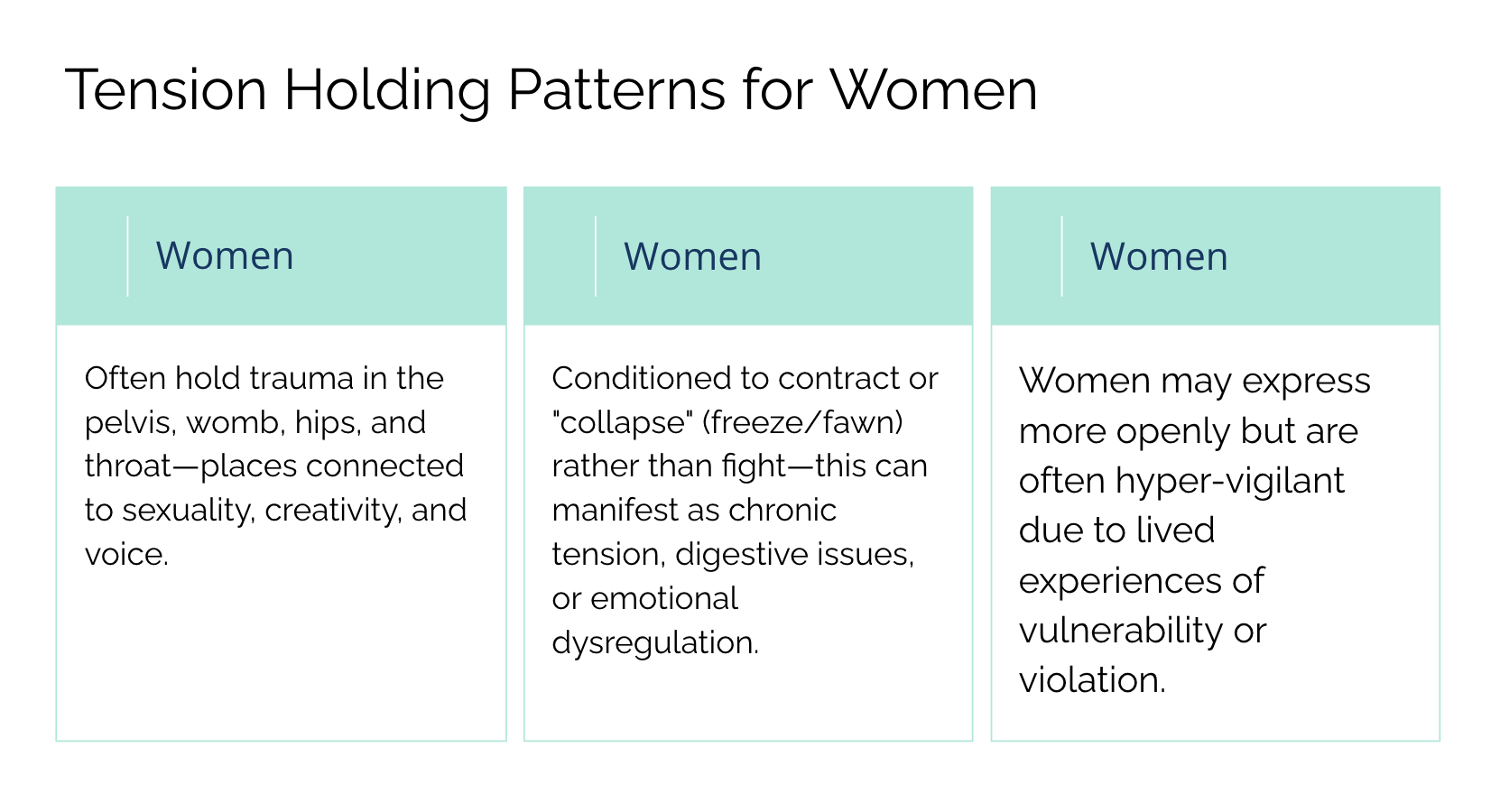 Tension Holding Patterns for Women

Women

Often hold trauma in the pelvis, womb, hips, and throat—places connected to sexuality, creativity, and voice.

Women

Conditioned to contract or "collapse" (freeze/fawn) rather than fight—this can manifest as chronic tension, digestive issues, or emotional dysregulation.

Women

Women may express more openly but are often hyper-vigilant due to lived experiences of vulnerability or violation.